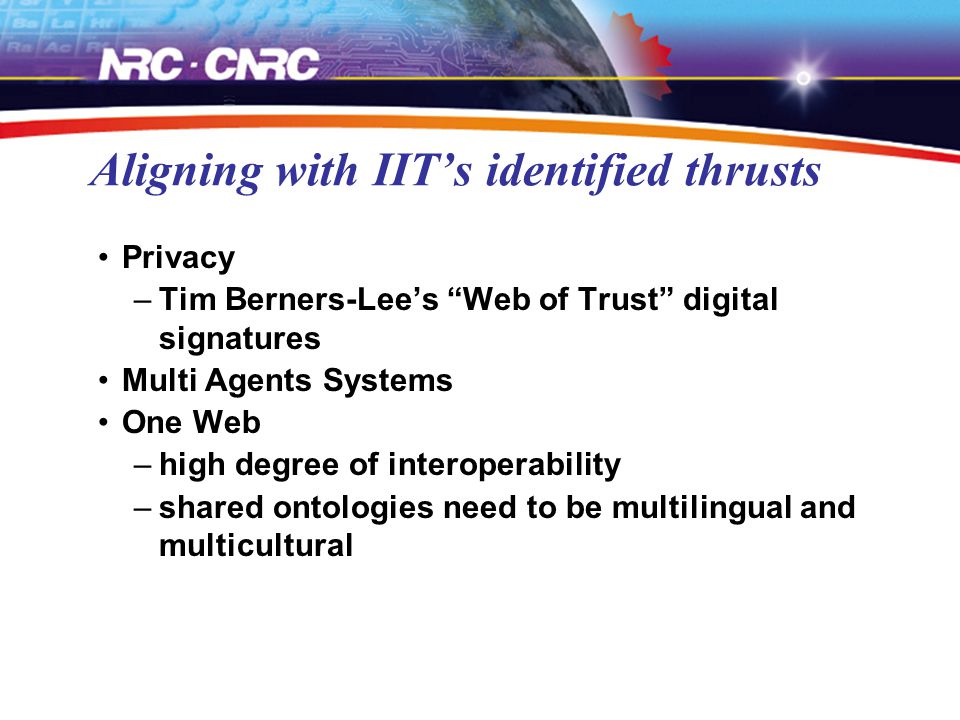 NRC · CNRC

Aligning with IIT's identified thrusts

• Privacy
– Tim Berners-Lee's "Web of Trust" digital signatures
• Multi Agents Systems
• One Web
– high degree of interoperability
– shared ontologies need to be multilingual and multicultural